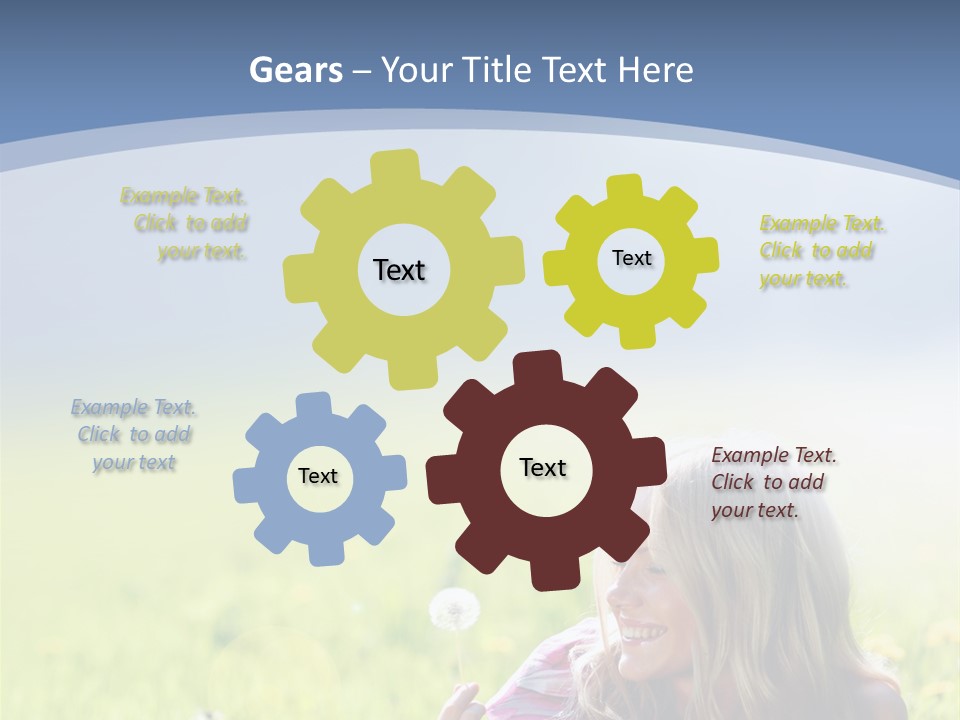 Gears – Your Title Text Here

Example Text. Click to add your text.

Text

Text

Example Text. Click to add your text.

Example Text. Click to add your text

Text

Text

Example Text. Click to add your text.